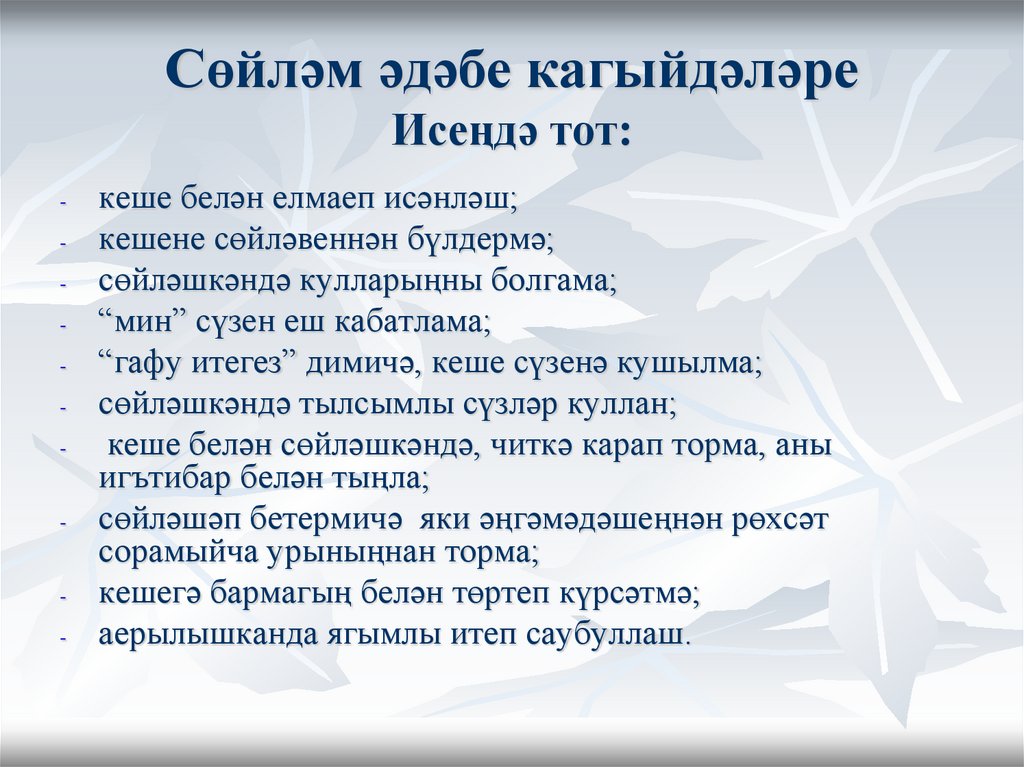 Сөйләм әдәбе кагыйдәләре
Исеңдә тот:

- кеше белән елмаеп исәнләш;
- кешене сөйләвеннән бүлдермә;
- сөйләшкәндә кулларыңны болгама;
- “мин” сүзен еш кабатлама;
- “гафу итегез” димичә, кеше сүзенә кушылма;
- сөйләшкәндә тылсымлы сүзләр куллан;
- кеше белән сөйләшкәндә, читкә карап торма, аны игътибар белән тыңла;
- сөйләшәп бетермичә яки әңгәмәдәшеңнән рөхсәт сорамыйча урыныңнан торма;
- кешегә бармагың белән төртеп күрсәтмә;
- аерылышканда ягымлы итеп саубуллаш.